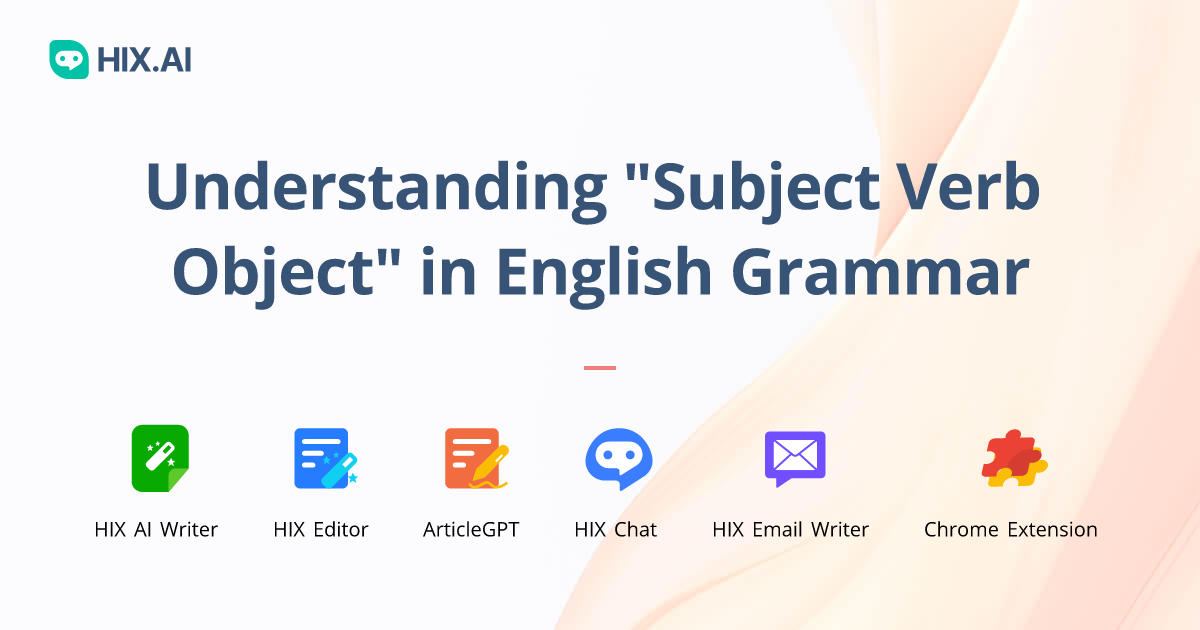 HIX.AI

Understanding "Subject Verb Object" in English Grammar

HIX AI Writer
HIX Editor
ArticleGPT
HIX Chat
HIX Email Writer
Chrome Extension